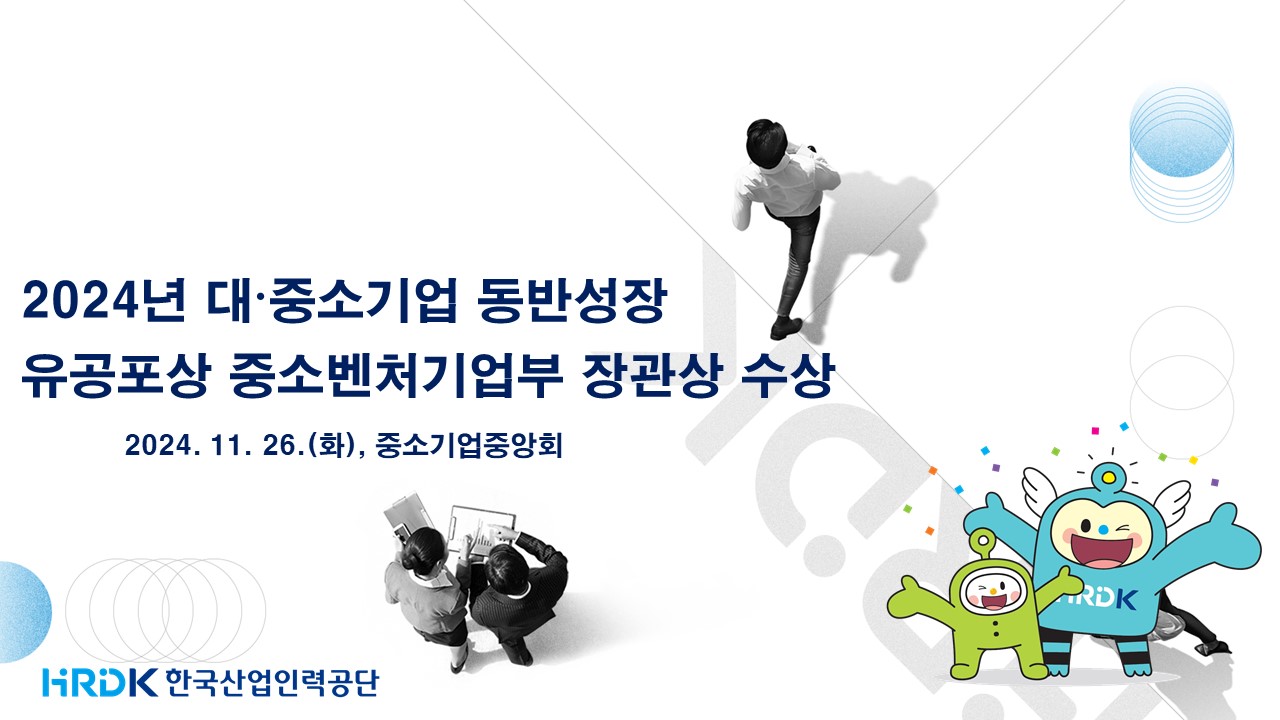 2024년 대·중소기업 동반성장
유공포상 중소벤처기업부 장관상 수상

2024. 11. 26.(화), 중소기업중앙회

HRDK

HRDK 한국산업인력공단